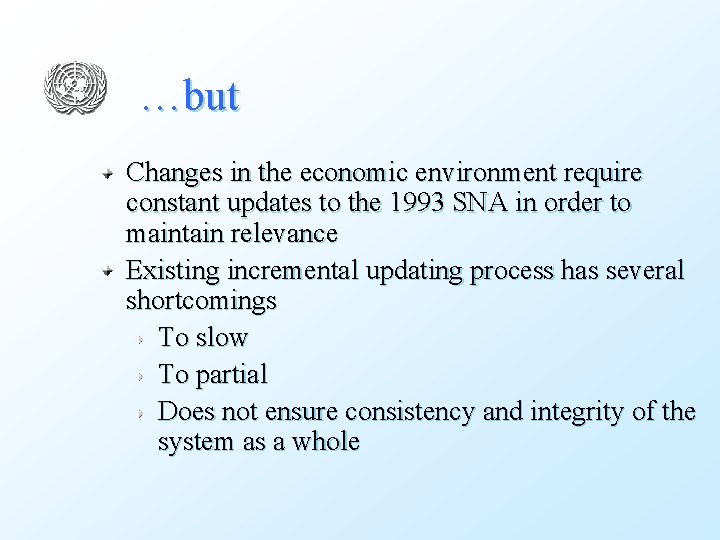 …but

Changes in the economic environment require constant updates to the 1993 SNA in order to maintain relevance

Existing incremental updating process has several shortcomings

To slow

To partial

Does not ensure consistency and integrity of the system as a whole